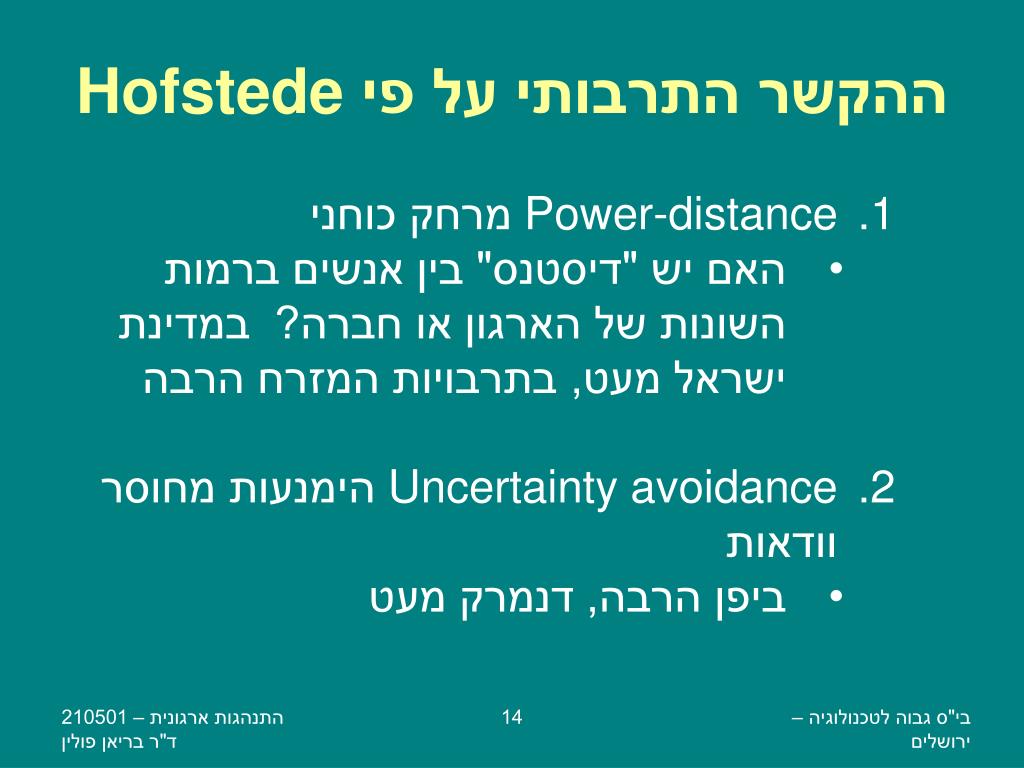 ההקשר התרבותי על פי Hofstede

1. Power-distance מרחק כוחני
• האם יש "דיסטנס" בין אנשים ברמות השונות של הארגון או חברה? במדינת ישראל מעט, בתרבויות המזרח הרבה

2. Uncertainty avoidance הימנעות מחוסר וודאות
• ביפן הרבה, דנמרק מעט

בי"ס גבוה לטכנולוגיה – ירושלים

14

התנהגות ארגונית – 210501
ד"ר בריאן פולין